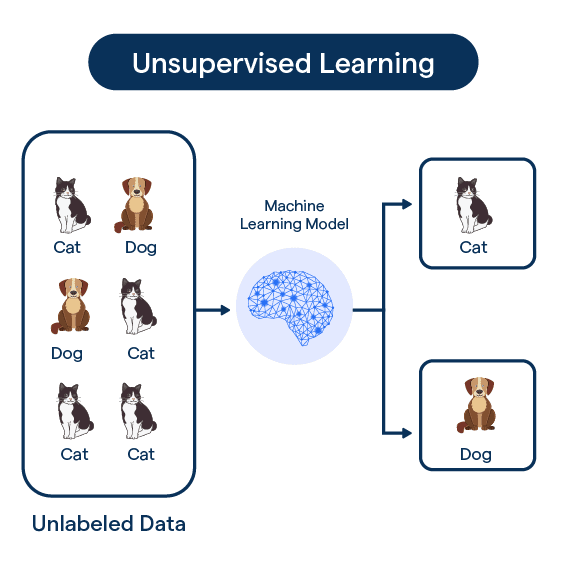 Unsupervised Learning

Cat Dog
Dog Cat
Cat Cat

Unlabeled Data

Machine Learning Model

Cat

Dog